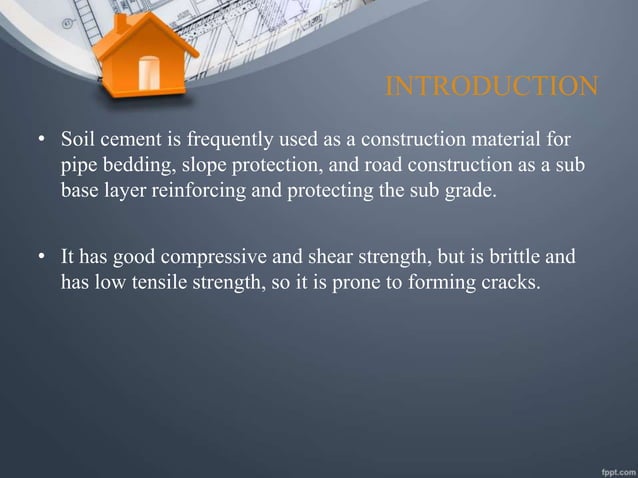 INTRODUCTION

• Soil cement is frequently used as a construction material for pipe bedding, slope protection, and road construction as a sub base layer reinforcing and protecting the sub grade.

• It has good compressive and shear strength, but is brittle and has low tensile strength, so it is prone to forming cracks.

fppt.com